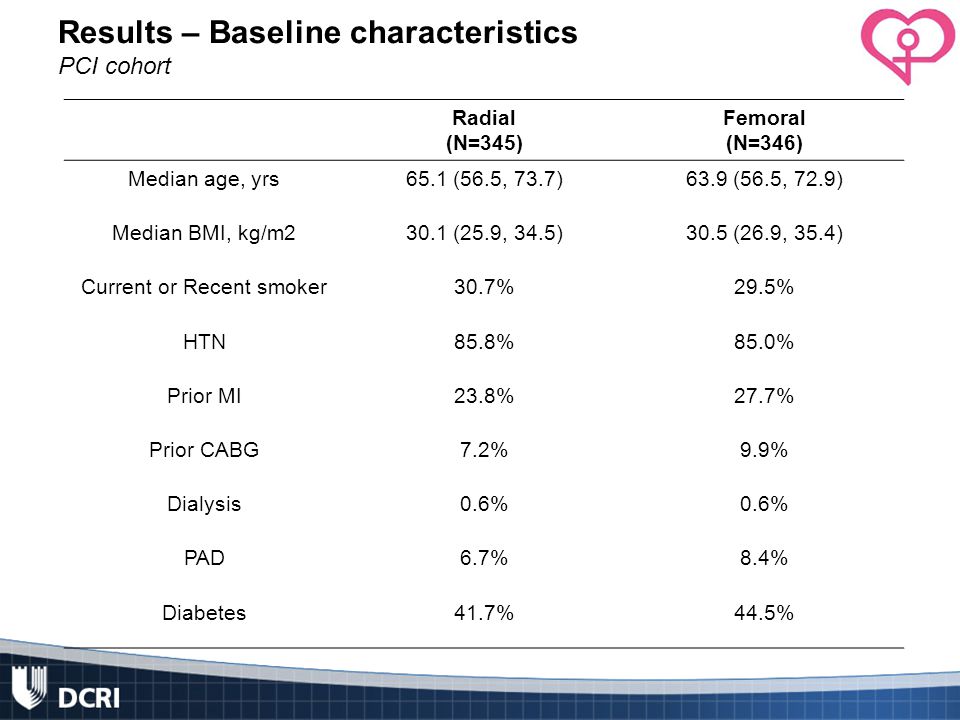 Results – Baseline characteristics
PCI cohort

| | Radial (N=345) | Femoral (N=346) |
|---|---|---|
| Median age, yrs | 65.1 (56.5, 73.7) | 63.9 (56.5, 72.9) |
| Median BMI, kg/m2 | 30.1 (25.9, 34.5) | 30.5 (26.9, 35.4) |
| Current or Recent smoker | 30.7% | 29.5% |
| HTN | 85.8% | 85.0% |
| Prior MI | 23.8% | 27.7% |
| Prior CABG | 7.2% | 9.9% |
| Dialysis | 0.6% | 0.6% |
| PAD | 6.7% | 8.4% |
| Diabetes | 41.7% | 44.5% |

DCRI